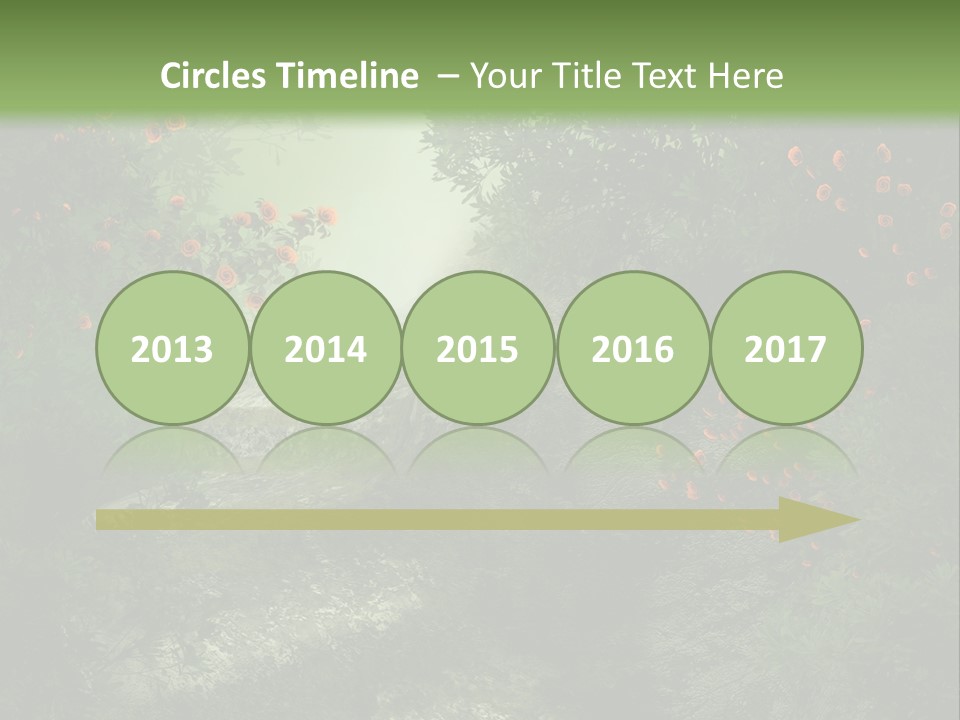 Circles Timeline – Your Title Text Here

2013

2014

2015

2016

2017